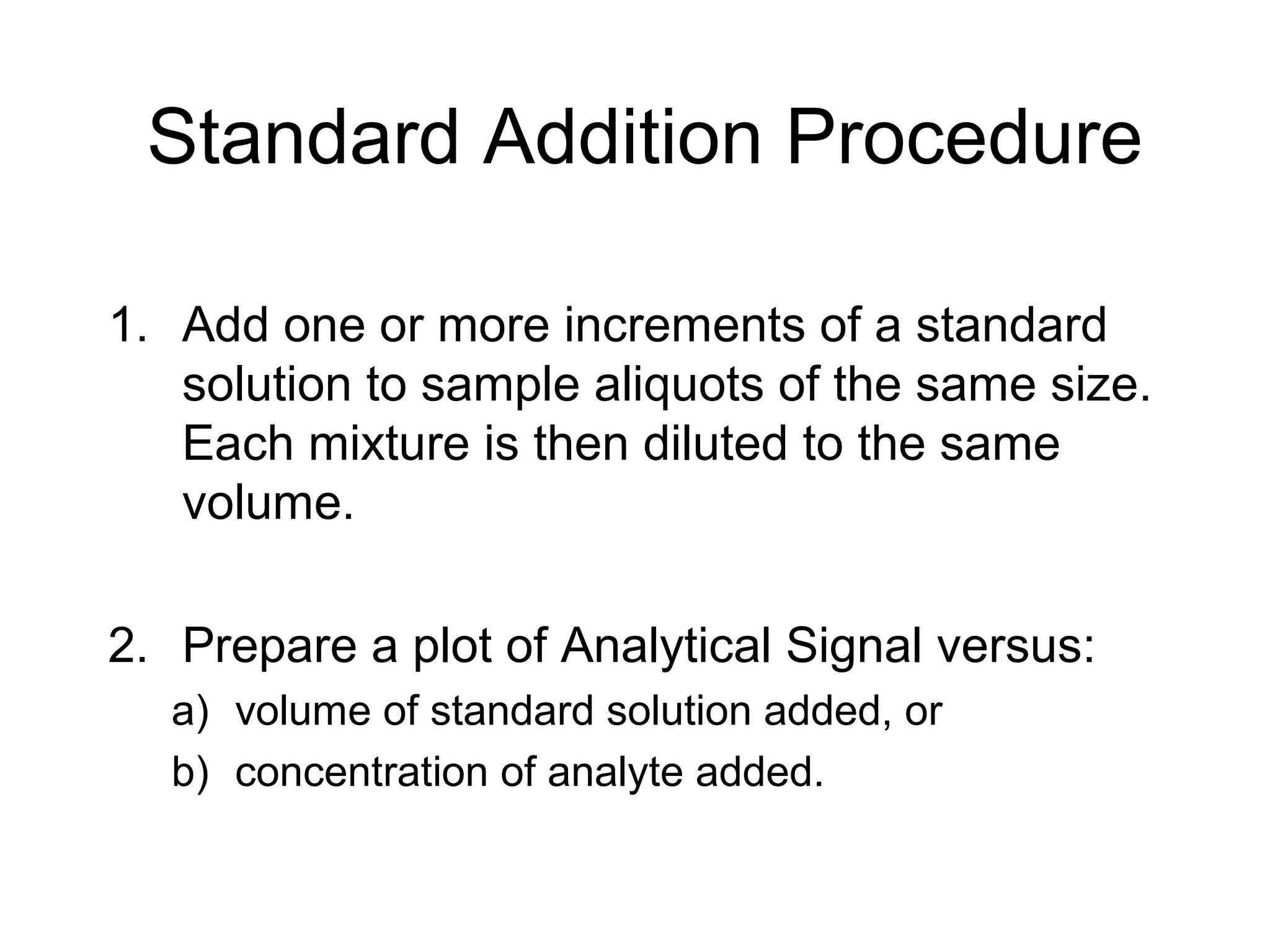 Standard Addition Procedure

1. Add one or more increments of a standard solution to sample aliquots of the same size. Each mixture is then diluted to the same volume.

2. Prepare a plot of Analytical Signal versus:
a) volume of standard solution added, or
b) concentration of analyte added.